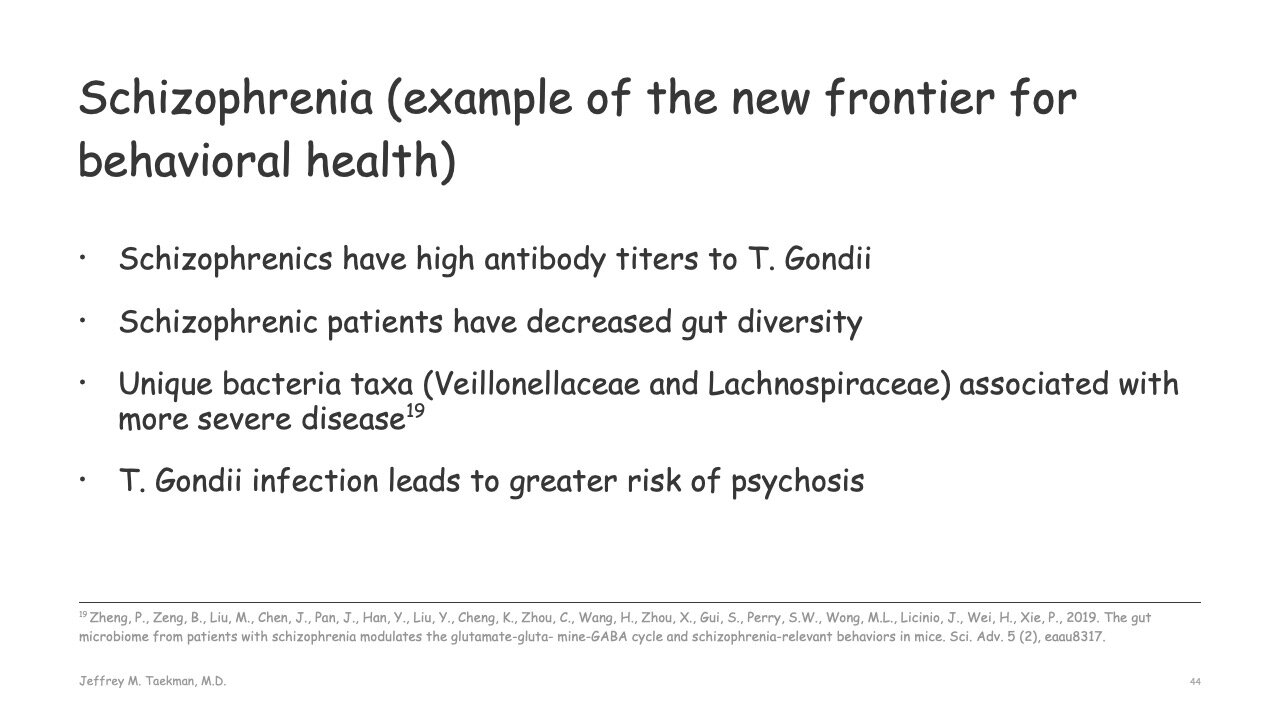 Schizophrenia (example of the new frontier for behavioral health)

• Schizophrenics have high antibody titers to T. Gondii

• Schizophrenic patients have decreased gut diversity

• Unique bacteria taxa (Veillonellaceae and Lachnospiraceae) associated with more severe disease$^{19}$

• T. Gondii infection leads to greater risk of psychosis

$^{19}$ Zheng, P., Zeng, B., Liu, M., Chen, J., Pan, J., Han, Y., Liu, Y., Cheng, K., Zhou, C., Wang, H., Zhou, X., Gui, S., Perry, S.W., Wong, M.L., Licinio, J., Wei, H., Xie, P., 2019. The gut microbiome from patients with schizophrenia modulates the glutamate-gluta- mine-GABA cycle and schizophrenia-relevant behaviors in mice. Sci. Adv. 5 (2), eaau8317.

Jeffrey M. Taekman, M.D.

44